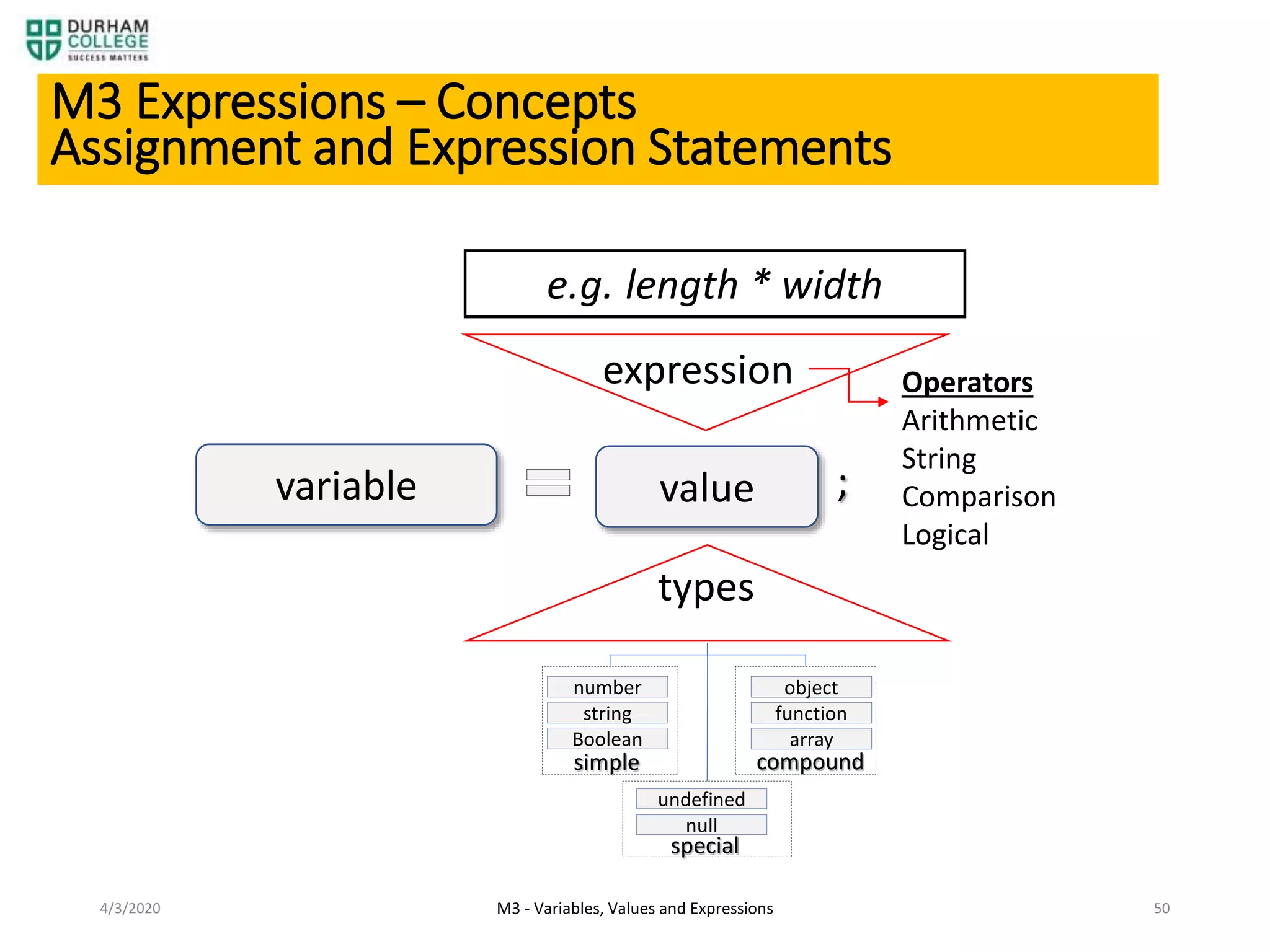 DURHAM COLLEGE
SUCCESS MATTERS

M3 Expressions – Concepts
Assignment and Expression Statements

e.g. length * width

expression

Operators
Arithmetic
String
Comparison
Logical

variable = value ;

types

number
string
Boolean
simple

object
function
array
compound

undefined
null
special

4/3/2020

M3 - Variables, Values and Expressions

50